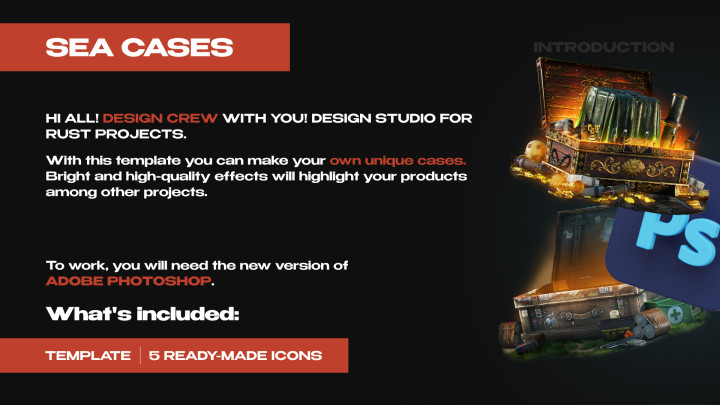 SEA CASES

INTRODUCTION

HI ALL! DESIGN CREW WITH YOU! DESIGN STUDIO FOR RUST PROJECTS.

With this template you can make your own unique cases. Bright and high-quality effects will highlight your products among other projects.

To work, you will need the new version of ADOBE PHOTOSHOP.

What's included:

TEMPLATE | 5 READY-MADE ICONS

Ps